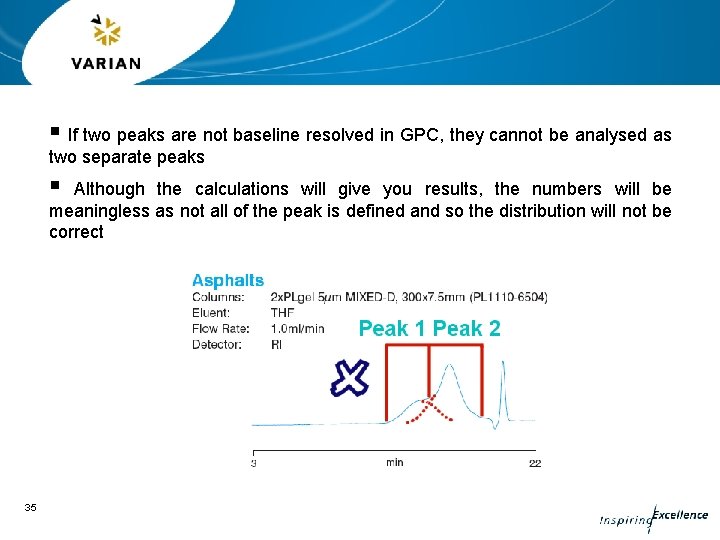 VARIAN

▪ If two peaks are not baseline resolved in GPC, they cannot be analysed as two separate peaks

▪ Although the calculations will give you results, the numbers will be meaningless as not all of the peak is defined and so the distribution will not be correct

Asphalts
Columns: 2xPLgel 5µm MIXED-D, 300x7.5mm (PL1110-6504)
Eluent: THF
Flow Rate: 1.0ml/min
Detector: RI

Peak 1 Peak 2

3 min 22

35

Inspiring Excellence